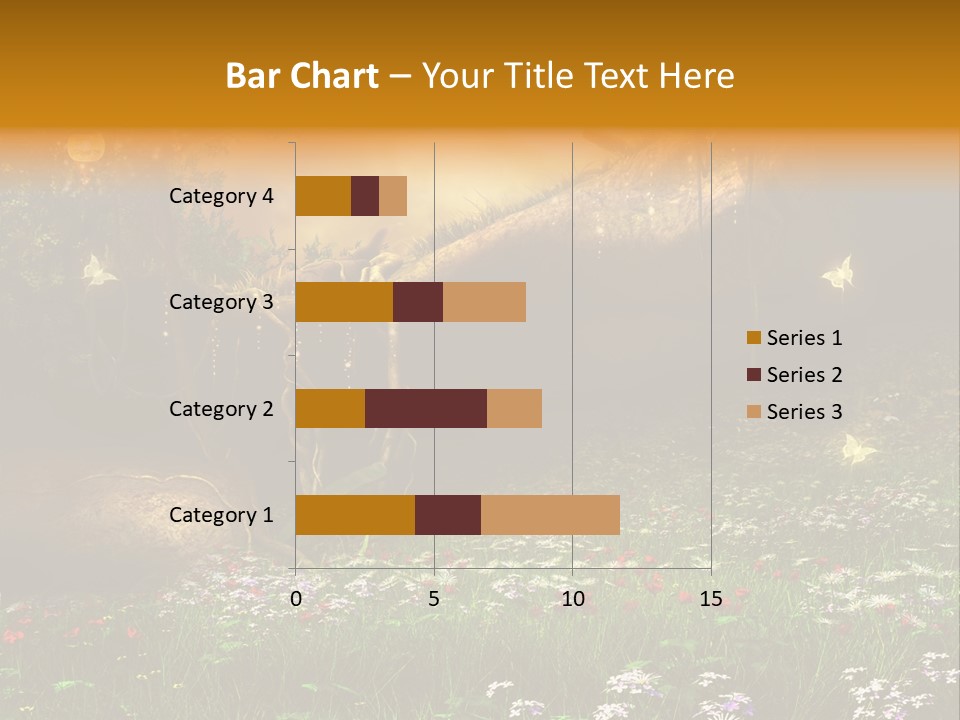 Bar Chart – Your Title Text Here

Category 4
Category 3
Category 2
Category 1

0
5
10
15

Series 1
Series 2
Series 3